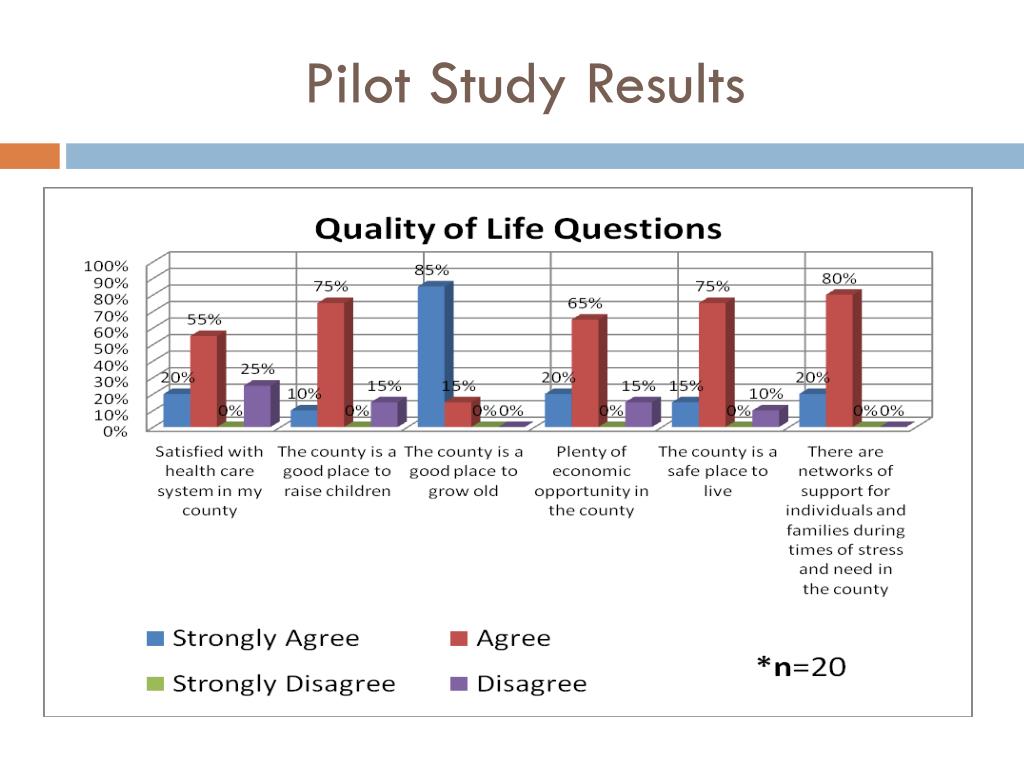 Pilot Study Results

Quality of Life Questions

100%
90%
80%
70%
60%
50%
40%
30%
20%
10%
0%

20% 55% 0% 25%
10% 75% 0% 15%
85% 15% 0% 0%
20% 65% 0% 15%
15% 75% 0% 10%
20% 80% 0% 0%

Satisfied with health care system in my county

The county is a good place to raise children

The county is a good place to grow old

Plenty of economic opportunity in the county

The county is a safe place to live

There are networks of support for individuals and families during times of stress and need in the county

Strongly Agree
Agree
Strongly Disagree
Disagree

*n=20